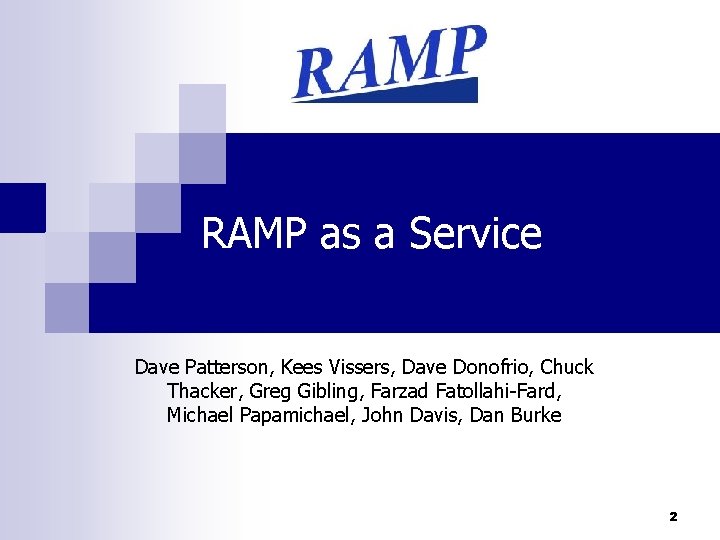 RAMP

RAMP as a Service

Dave Patterson, Kees Vissers, Dave Donofrio, Chuck Thacker, Greg Gibling, Farzad Fatollahi-Fard, Michael Papamichael, John Davis, Dan Burke

2